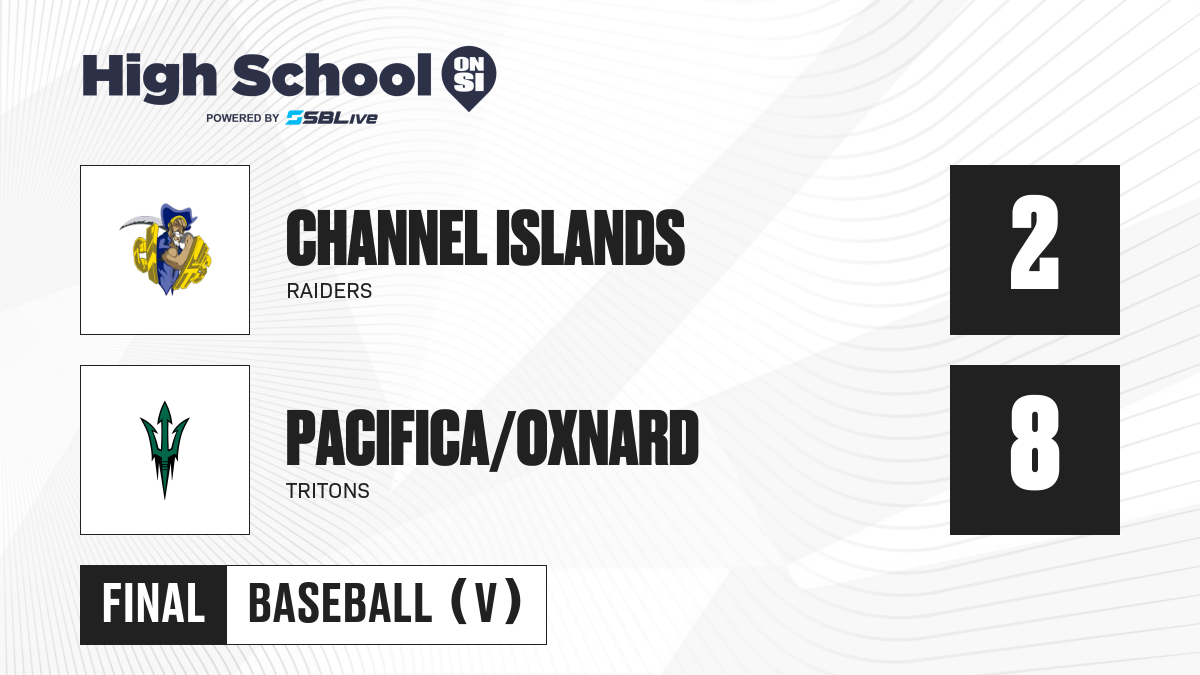 High School ON SI
POWERED BY SBLive

CHANNEL ISLANDS
RAIDERS

2

PACIFICA/OXNARD
TRITONS

8

FINAL BASEBALL (V)